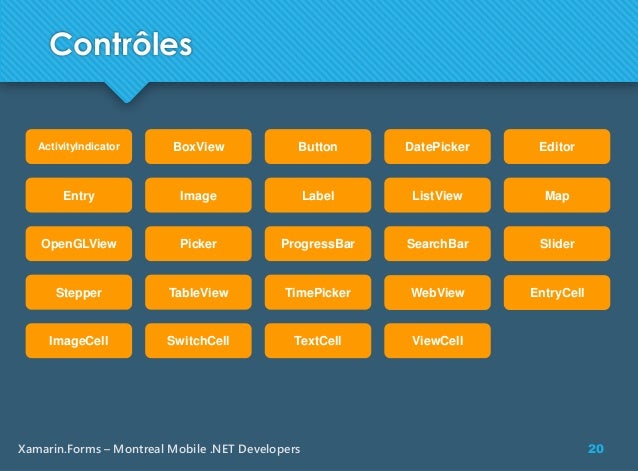 Contrôles

ActivityIndicator
BoxView
Button
DatePicker
Editor
Entry
Image
Label
ListView
Map
OpenGLView
Picker
ProgressBar
SearchBar
Slider
Stepper
TableView
TimePicker
WebView
EntryCell
ImageCell
SwitchCell
TextCell
ViewCell

Xamarin.Forms – Montreal Mobile .NET Developers
20